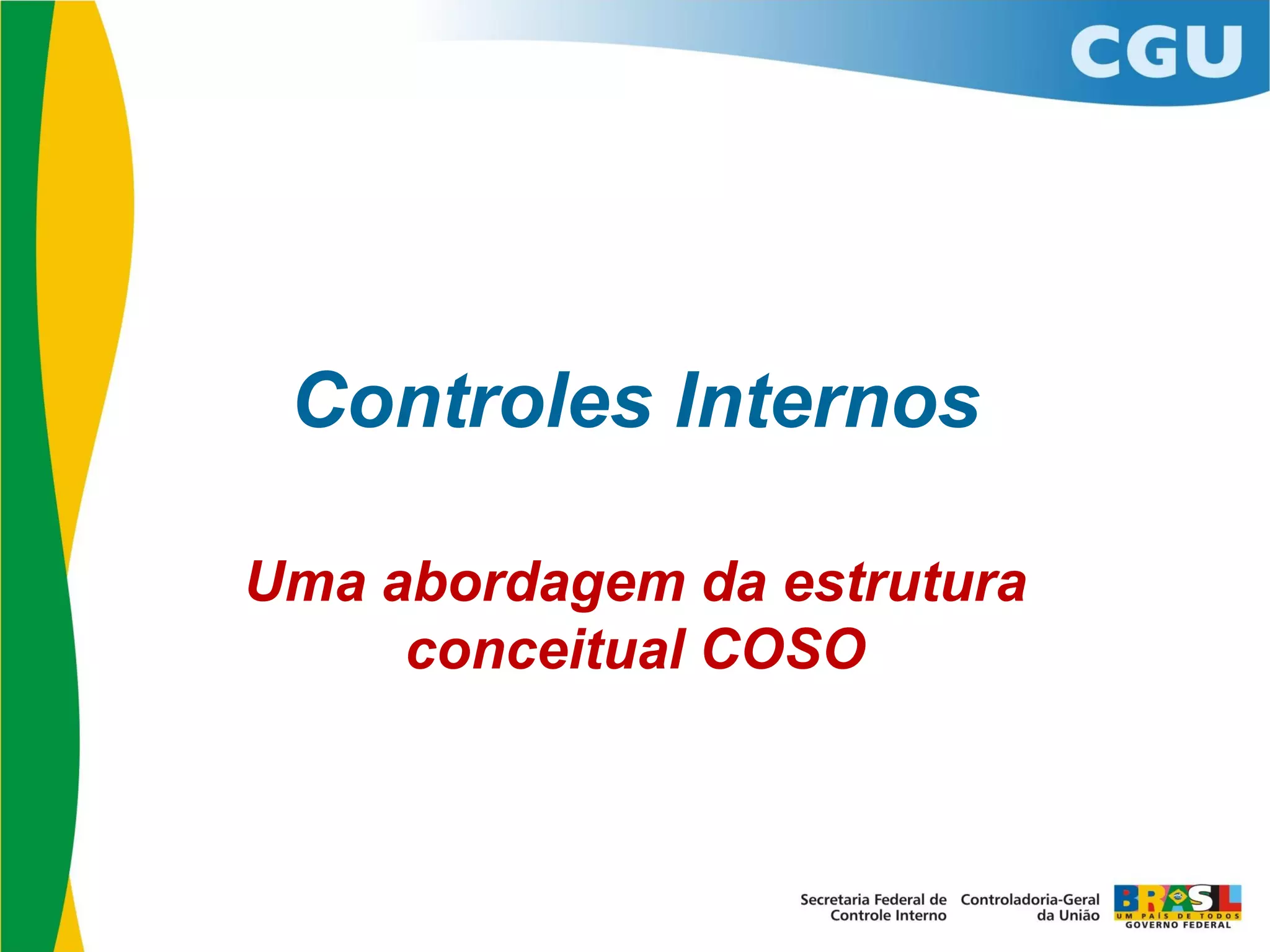 CGU

Controles Internos

Uma abordagem da estrutura conceitual COSO

Secretaria Federal de Controle Interno

Controladoria-Geral da União

BRASIL
UM PAÍS DE TODOS
GOVERNO FEDERAL